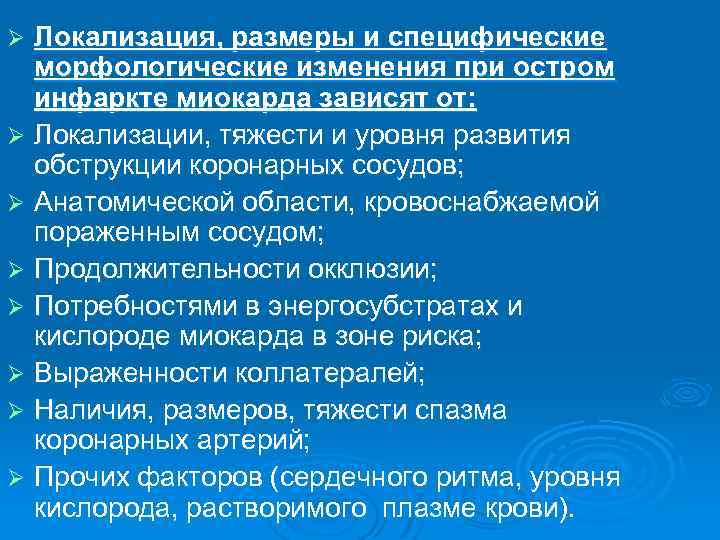 ➢ Локализация, размеры и специфические морфологические изменения при остром инфаркте миокарда зависят от:

➢ Локализации, тяжести и уровня развития обструкции коронарных сосудов;

➢ Анатомической области, кровоснабжаемой пораженным сосудом;

➢ Продолжительности окклюзии;

➢ Потребностями в энергосубстратах и кислороде миокарда в зоне риска;

➢ Выраженности коллатералей;

➢ Наличия, размеров, тяжести спазма коронарных артерий;

➢ Прочих факторов (сердечного ритма, уровня кислорода, растворимого плазме крови).